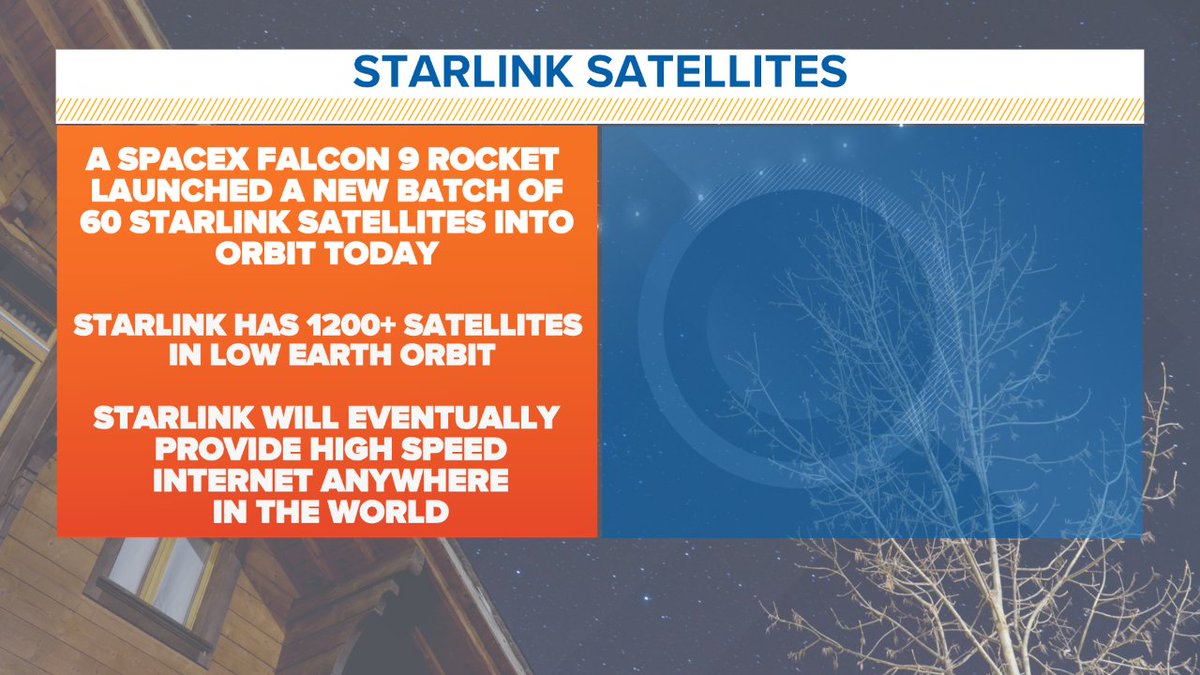 STARLINK SATELLITES

A SPACEX FALCON 9 ROCKET LAUNCHED A NEW BATCH OF 60 STARLINK SATELLITES INTO ORBIT TODAY

STARLINK HAS 1200+ SATELLITES IN LOW EARTH ORBIT

STARLINK WILL EVENTUALLY PROVIDE HIGH SPEED INTERNET ANYWHERE IN THE WORLD